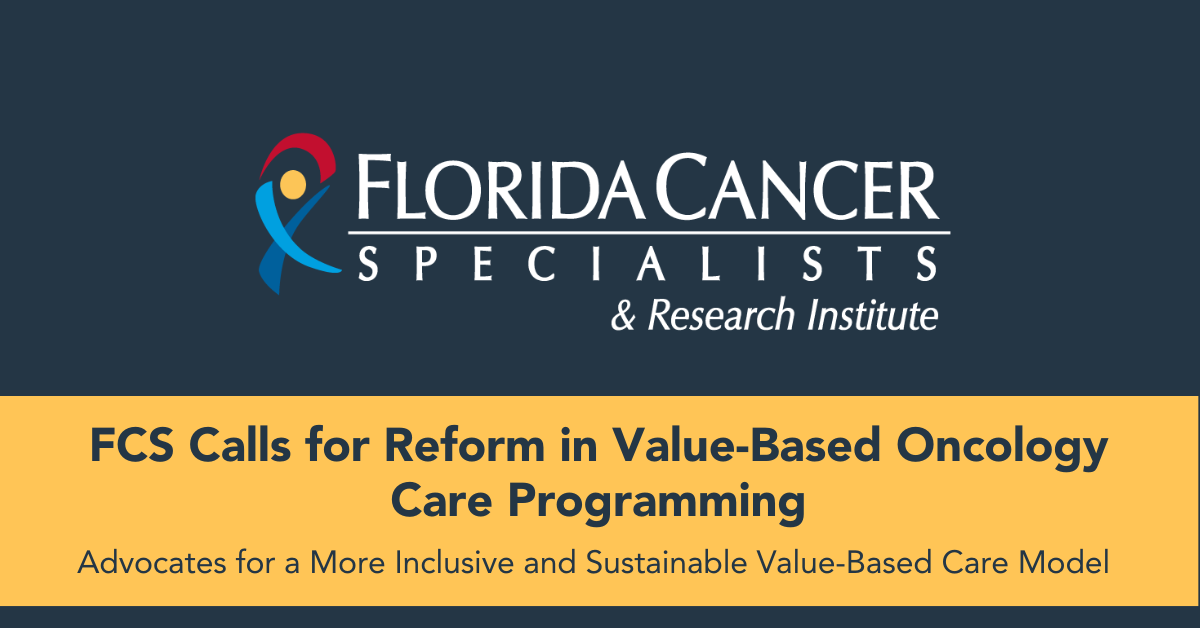 FLORIDA CANCER
SPECIALISTS
& Research Institute

FCS Calls for Reform in Value-Based Oncology Care Programming

Advocates for a More Inclusive and Sustainable Value-Based Care Model